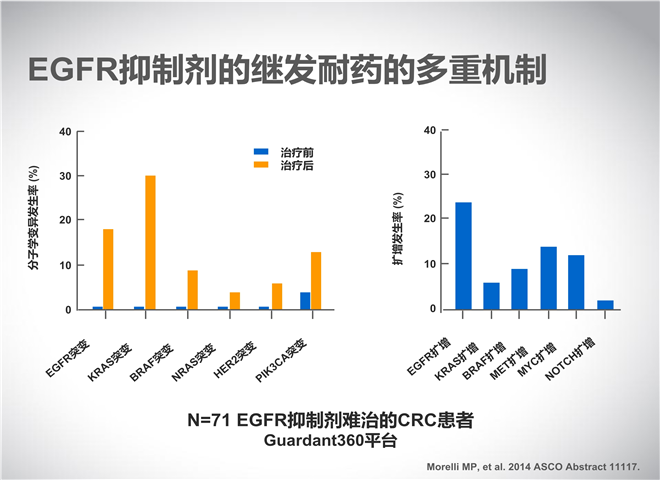 EGFR抑制剂的继发耐药的多重机制

分子学变异发生率 (%)

40
30
20
10
0

治疗前
治疗后

EGFR突变
KRAS突变
BRAF突变
NRAS突变
HER2突变
PIK3CA突变

扩增发生率 (%)

40
30
20
10
0

EGFR扩增
KRAS扩增
BRAF扩增
MET扩增
MYC扩增
NOTCH扩增

N=71 EGFR抑制剂难治的CRC患者
Guardant360平台

Morelli MP, et al. 2014 ASCO Abstract 11117.